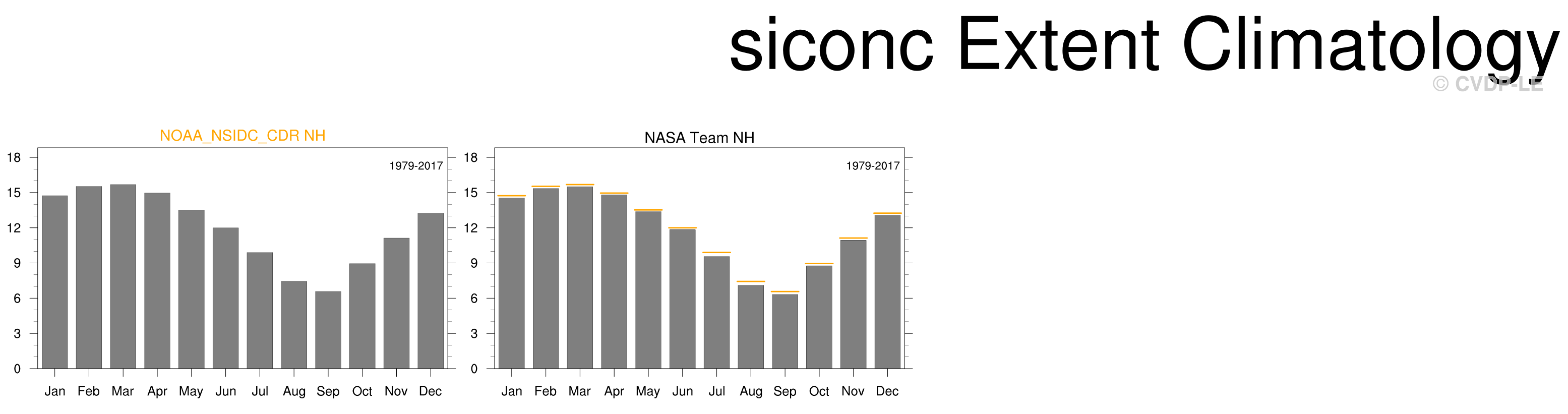 siconc Extent Climatology
© CVDP-LE

NOAA_NSIDC_CDR NH

1979-2017

18
15
12
9
6
3
0

Jan Feb Mar Apr May Jun Jul Aug Sep Oct Nov Dec

NASA Team NH

1979-2017

18
15
12
9
6
3
0

Jan Feb Mar Apr May Jun Jul Aug Sep Oct Nov Dec